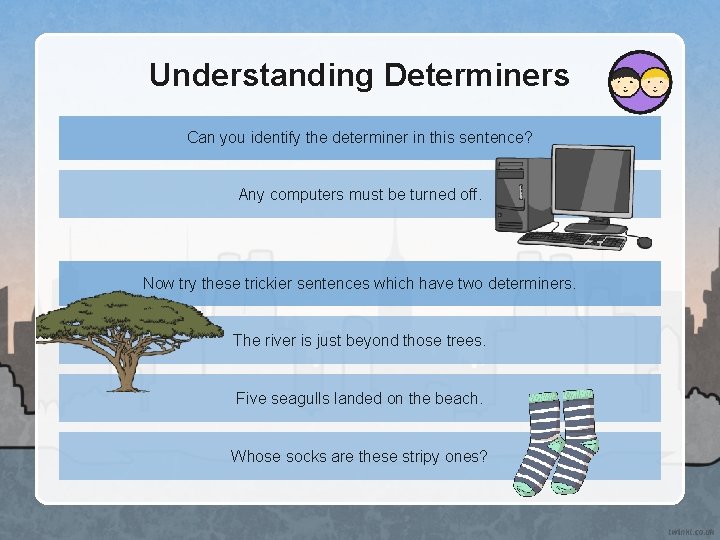 Understanding Determiners

Can you identify the determiner in this sentence?

Any computers must be turned off.

Now try these trickier sentences which have two determiners.

The river is just beyond those trees.

Five seagulls landed on the beach.

Whose socks are these stripy ones?

twinkl.co.uk